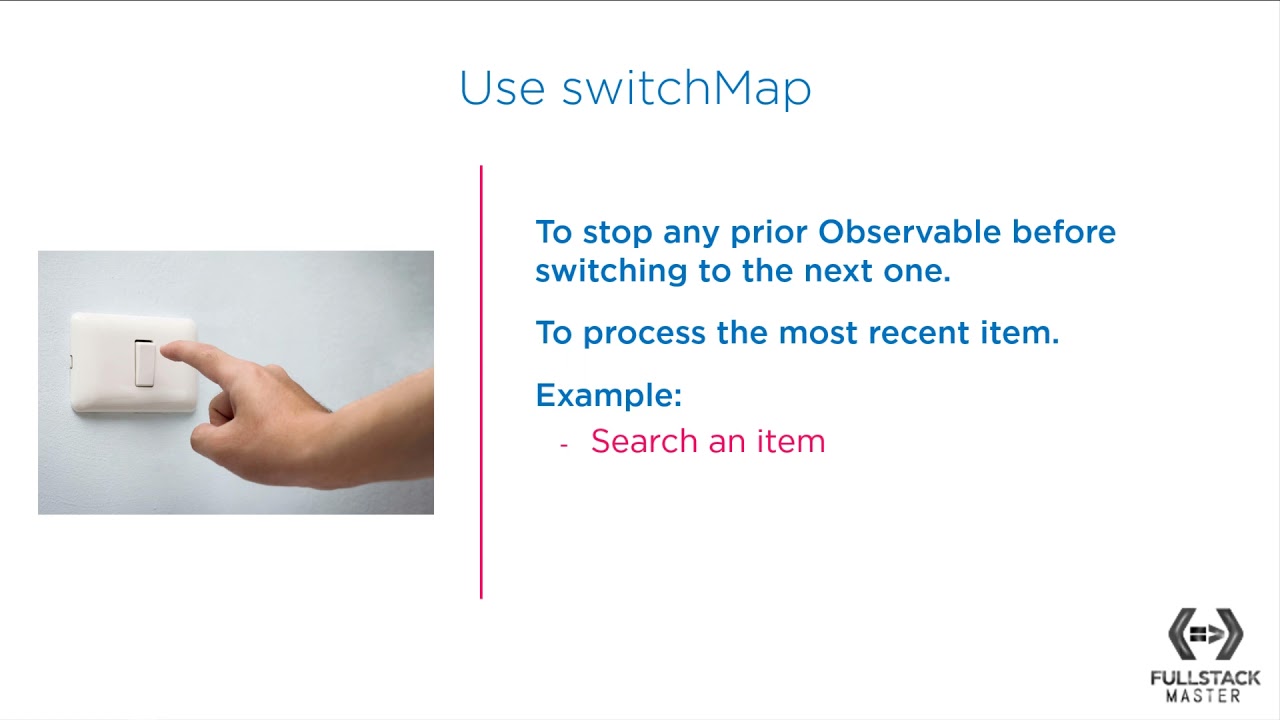 Use switchMap

To stop any prior Observable before switching to the next one.

To process the most recent item.

Example:

- Search an item

FULLSTACK MASTER